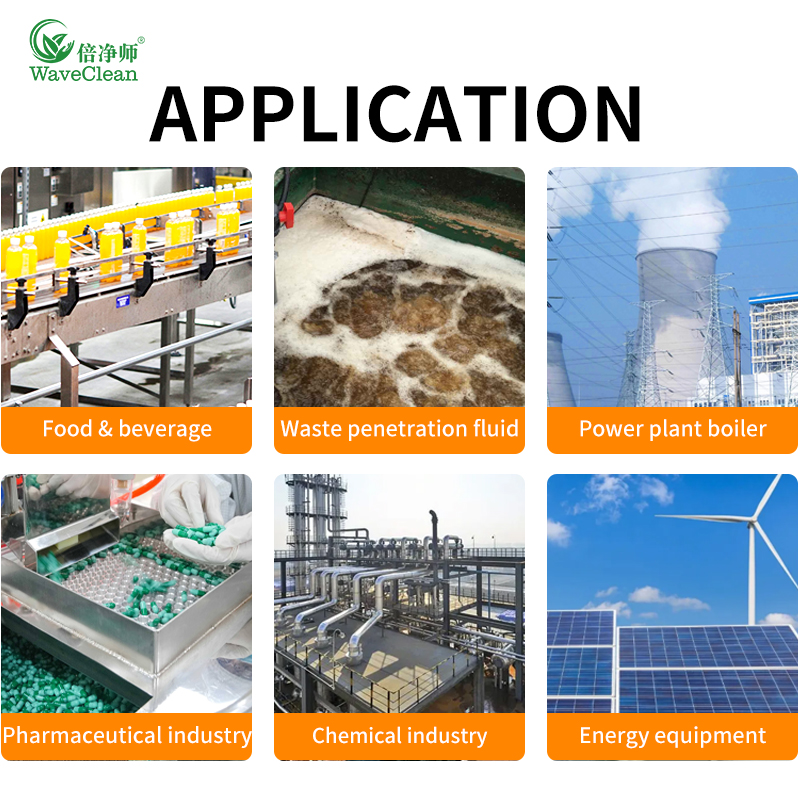 倍净师®
WaveClean

APPLICATION

Food & beverage

Waste penetration fluid

Power plant boiler

Pharmaceutical industry

Chemical industry

Energy equipment